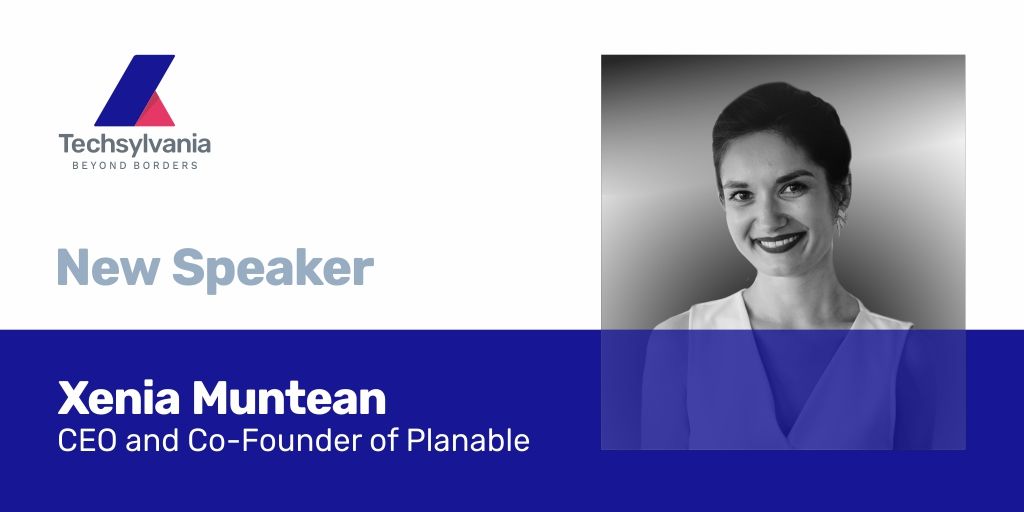 Techsylvania
BEYOND BORDERS

New Speaker

Xenia Muntean
CEO and Co-Founder of Planable